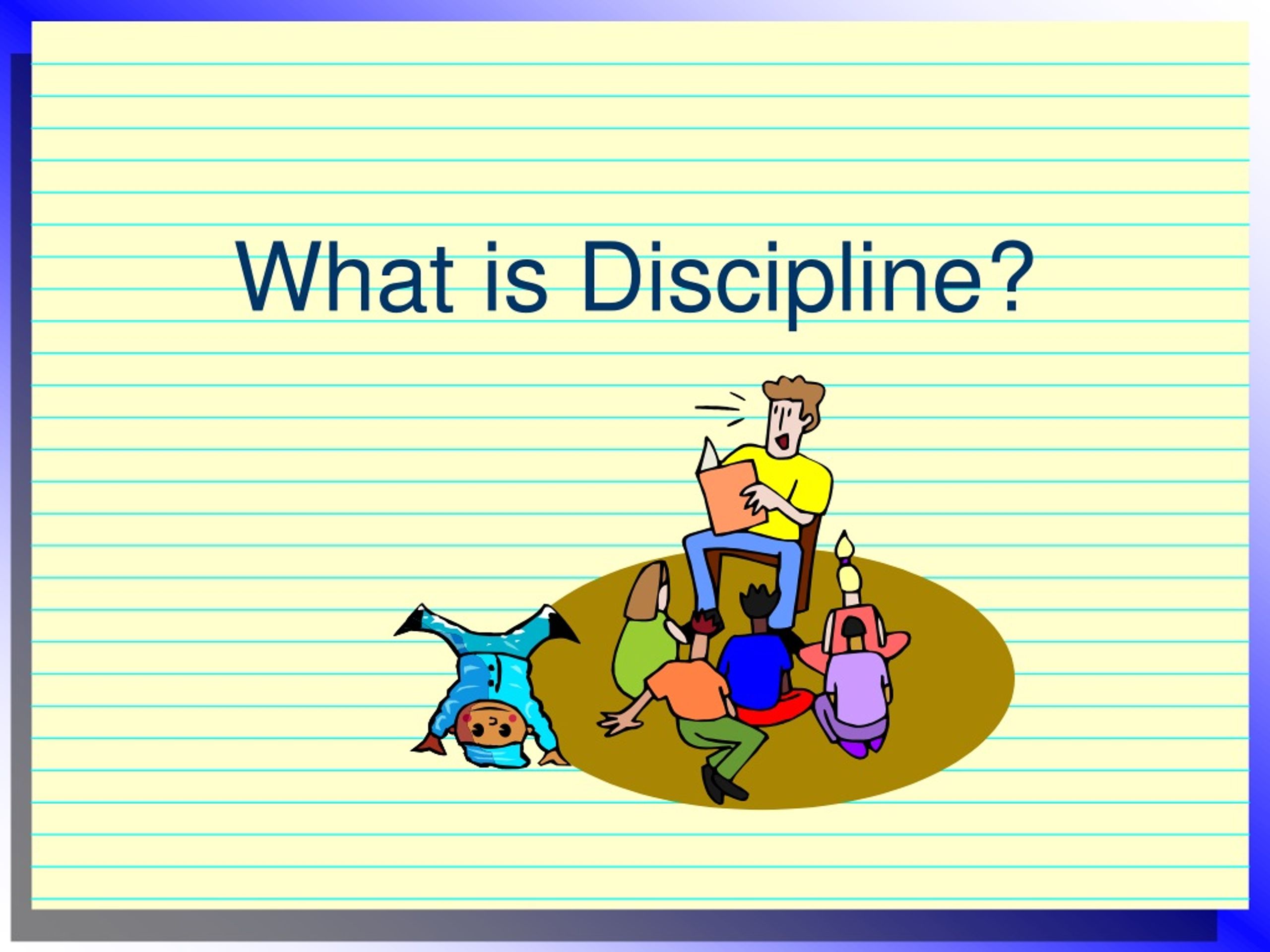 What is Discipline?